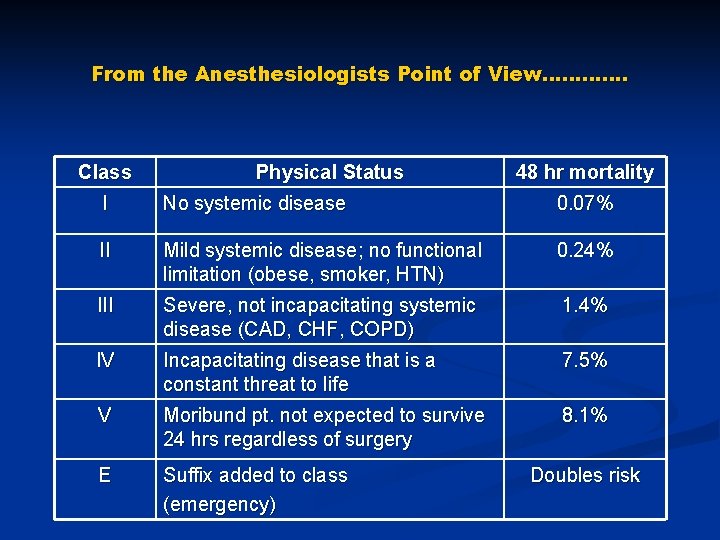 From the Anesthesiologists Point of View…………

| Class | Physical Status | 48 hr mortality |
|---|---|---|
| I | No systemic disease | 0.07% |
| II | Mild systemic disease; no functional limitation (obese, smoker, HTN) | 0.24% |
| III | Severe, not incapacitating systemic disease (CAD, CHF, COPD) | 1.4% |
| IV | Incapacitating disease that is a constant threat to life | 7.5% |
| V | Moribund pt. not expected to survive 24 hrs regardless of surgery | 8.1% |
| E | Suffix added to class (emergency) | Doubles risk |